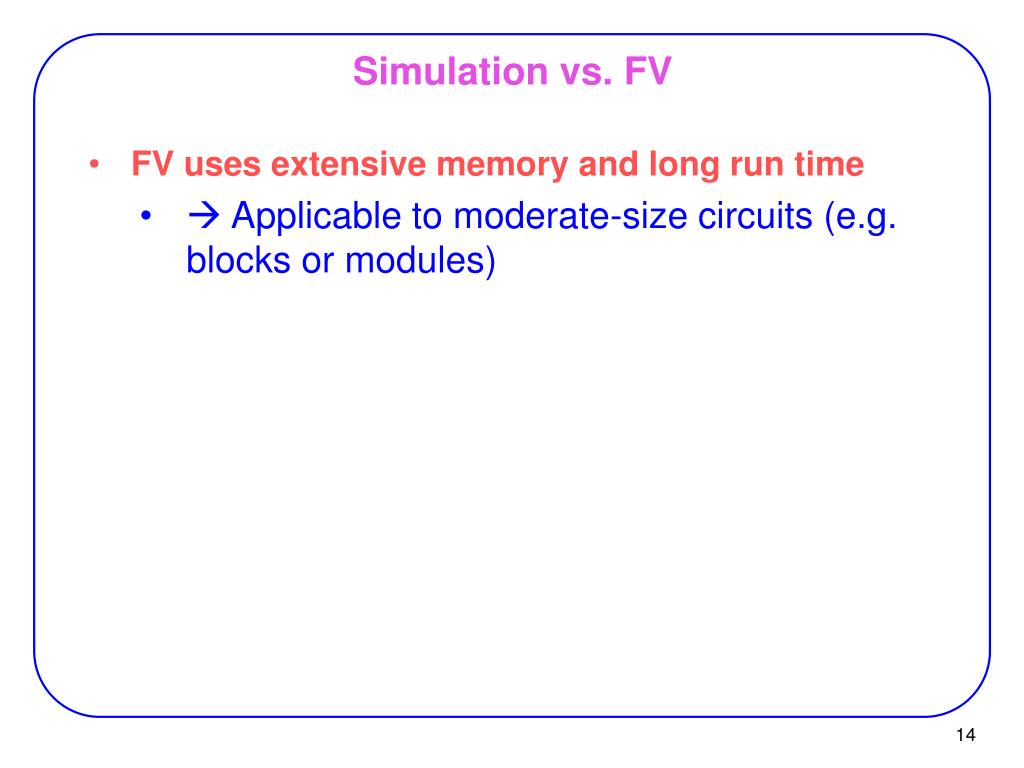 Simulation vs. FV

• FV uses extensive memory and long run time
  • → Applicable to moderate-size circuits (e.g. blocks or modules)

14